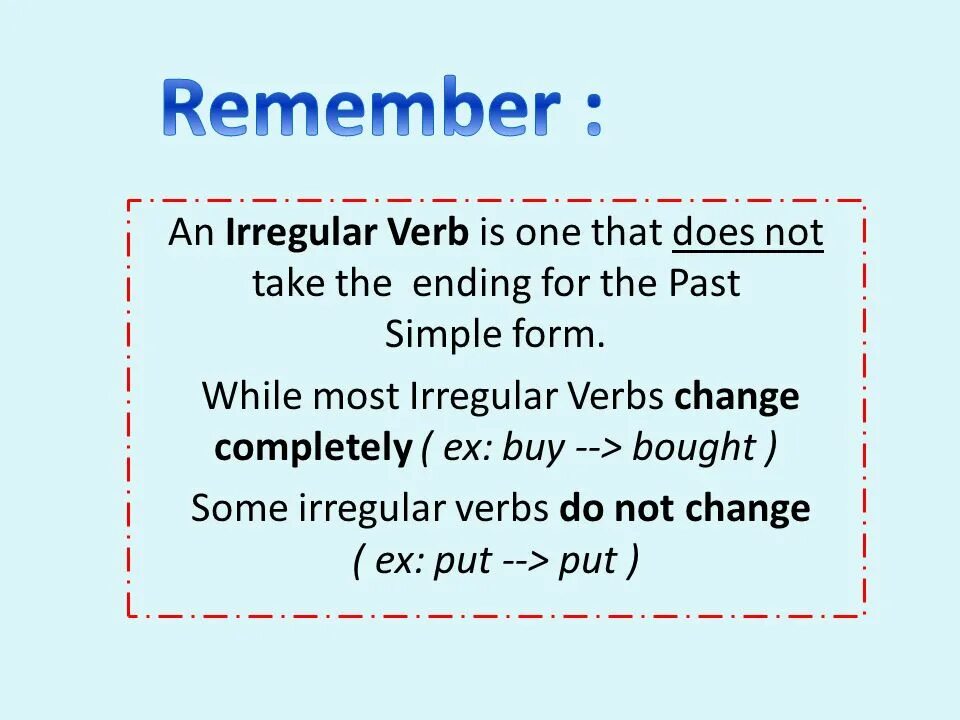 Remember :

An Irregular Verb is one that does not take the ending for the Past Simple form.

While most Irregular Verbs change completely ( ex: buy --> bought )

Some irregular verbs do not change ( ex: put --> put )